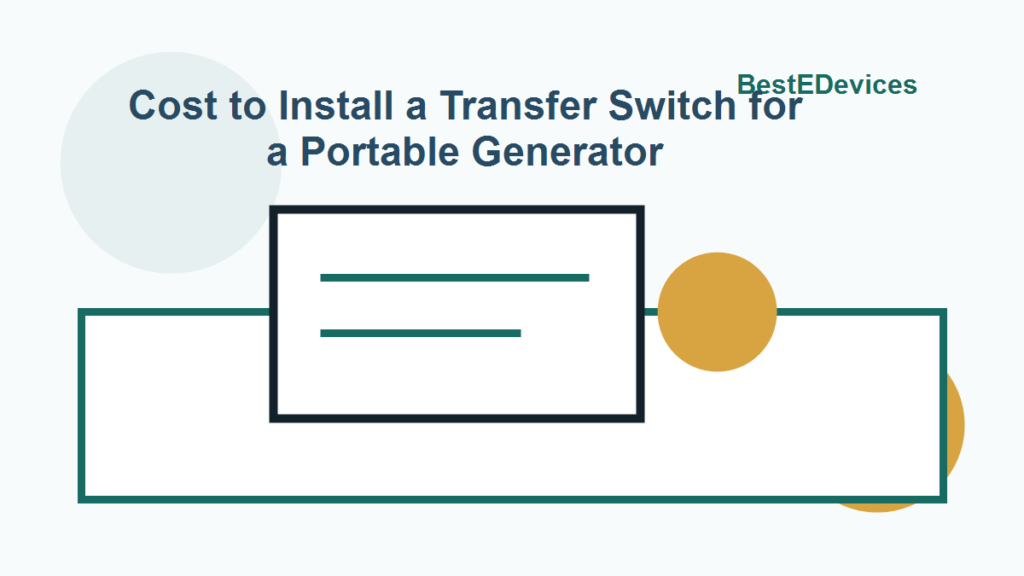 BestEDevices

Cost to Install a Transfer Switch for a Portable Generator